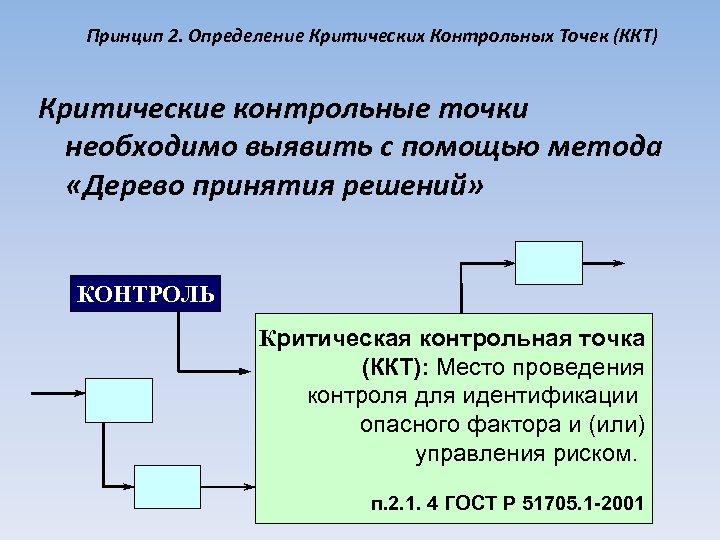 Принцип 2. Определение Критических Контрольных Точек (ККТ)

Критические контрольные точки необходимо выявить с помощью метода «Дерево принятия решений»

КОНТРОЛЬ

Критическая контрольная точка (ККТ): Место проведения контроля для идентификации опасного фактора и (или) управления риском.

п.2.1. 4 ГОСТ Р 51705.1-2001